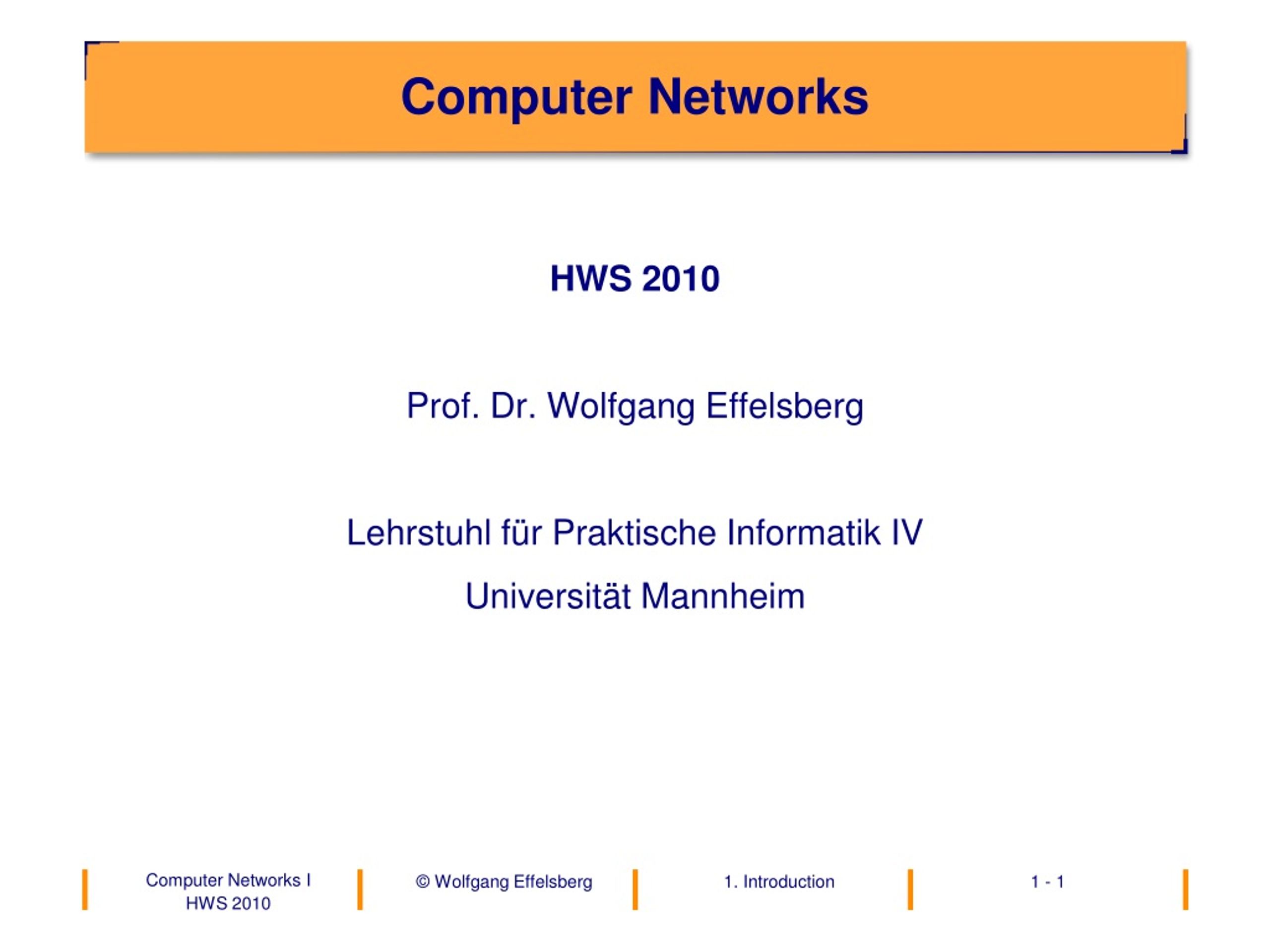 Computer Networks

HWS 2010

Prof. Dr. Wolfgang Effelsberg

Lehrstuhl für Praktische Informatik IV

Universität Mannheim

Computer Networks I
HWS 2010

© Wolfgang Effelsberg

1. Introduction

1 - 1